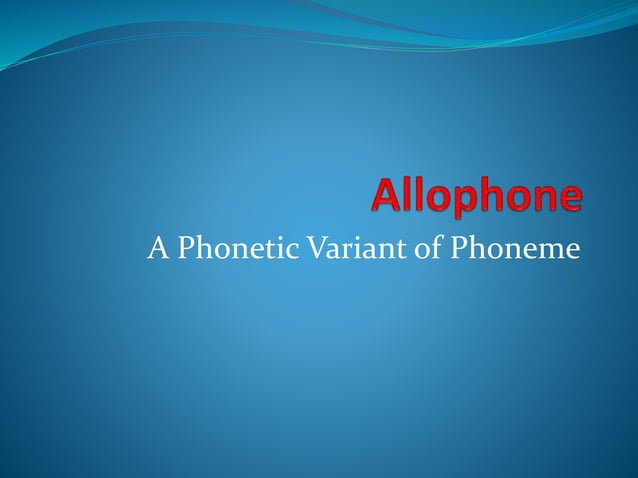 Allophone

A Phonetic Variant of Phoneme